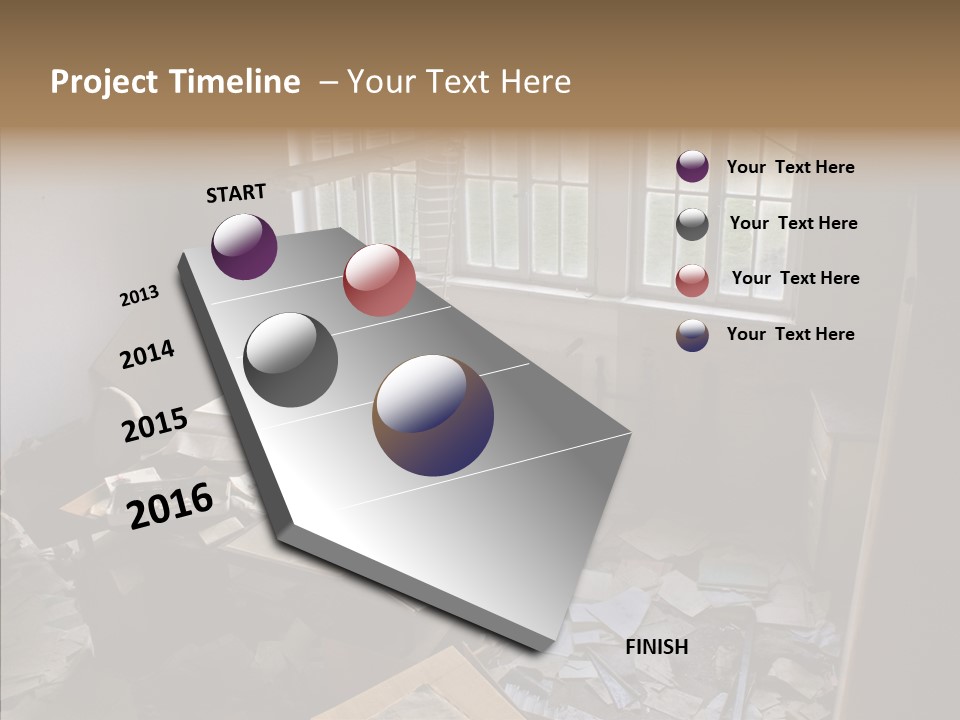 Project Timeline – Your Text Here

START

2013

2014

2015

2016

FINISH

Your Text Here

Your Text Here

Your Text Here

Your Text Here